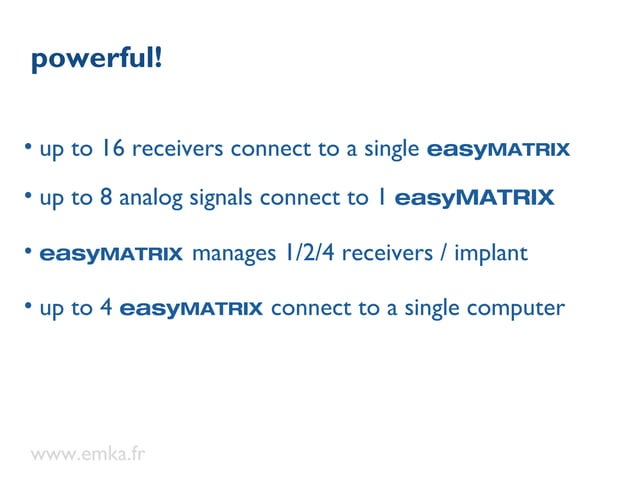 powerful!

• up to 16 receivers connect to a single easyMATRIX

• up to 8 analog signals connect to 1 easyMATRIX

• easyMATRIX manages 1/2/4 receivers / implant

• up to 4 easyMATRIX connect to a single computer

www.emka.fr